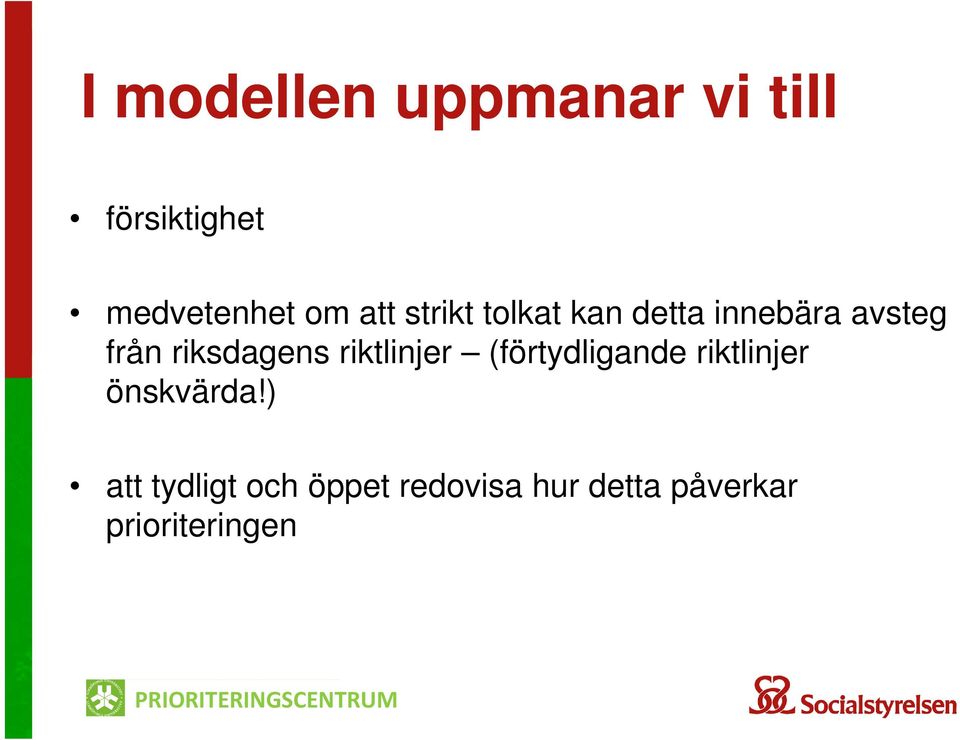 I modellen uppmanar vi till

• försiktighet

• medvetenhet om att strikt tolkat kan detta innebära avsteg från riksdagens riktlinjer – (förtydligande riktlinjer önskvärda!)

• att tydligt och öppet redovisa hur detta påverkar prioriteringen

PRIORITERINGSCENTRUM

Socialstyrelsen